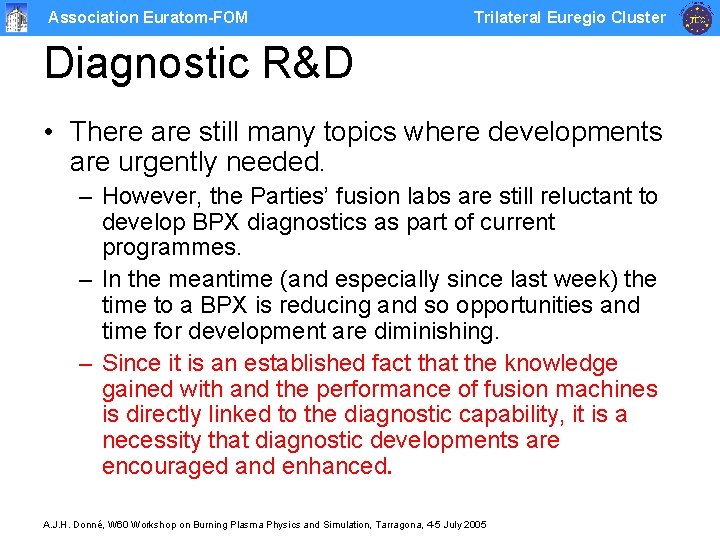 Association Euratom-FOM

Trilateral Euregio Cluster

Diagnostic R&D

• There are still many topics where developments are urgently needed.

– However, the Parties' fusion labs are still reluctant to develop BPX diagnostics as part of current programmes.

– In the meantime (and especially since last week) the time to a BPX is reducing and so opportunities and time for development are diminishing.

– Since it is an established fact that the knowledge gained with and the performance of fusion machines is directly linked to the diagnostic capability, it is a necessity that diagnostic developments are encouraged and enhanced.

A.J.H. Donné, W60 Workshop on Burning Plasma Physics and Simulation, Tarragona, 4-5 July 2005